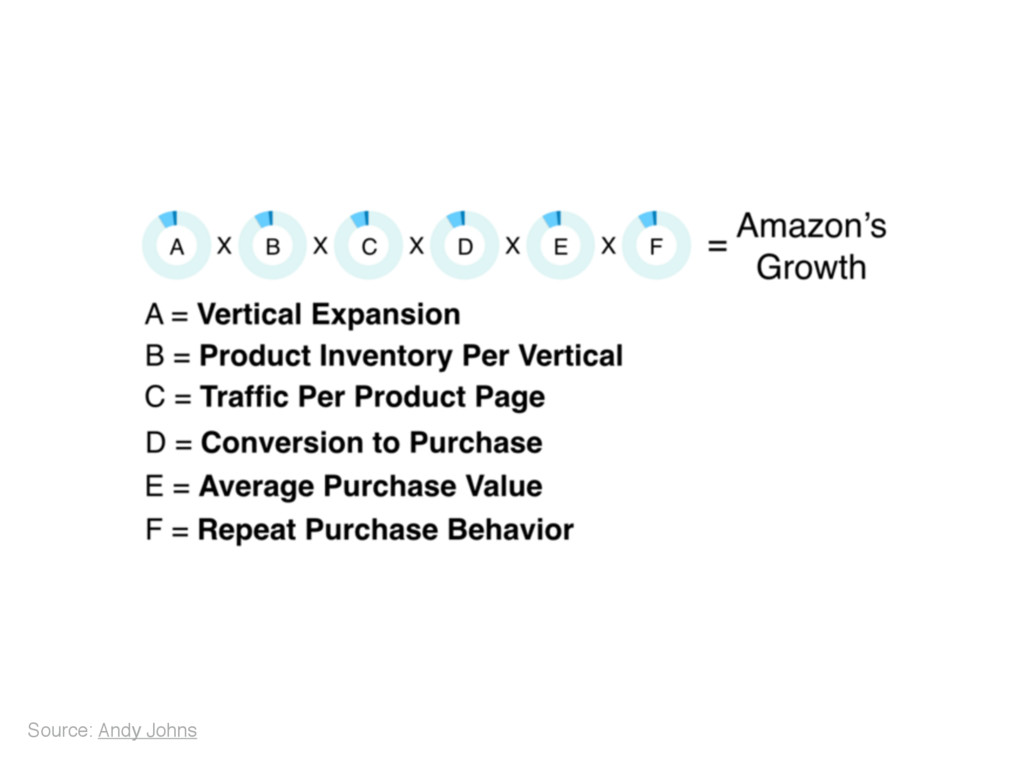 A X B X C X D X E X F = Amazon's Growth

A = Vertical Expansion
B = Product Inventory Per Vertical
C = Traffic Per Product Page
D = Conversion to Purchase
E = Average Purchase Value
F = Repeat Purchase Behavior

Source: Andy Johns